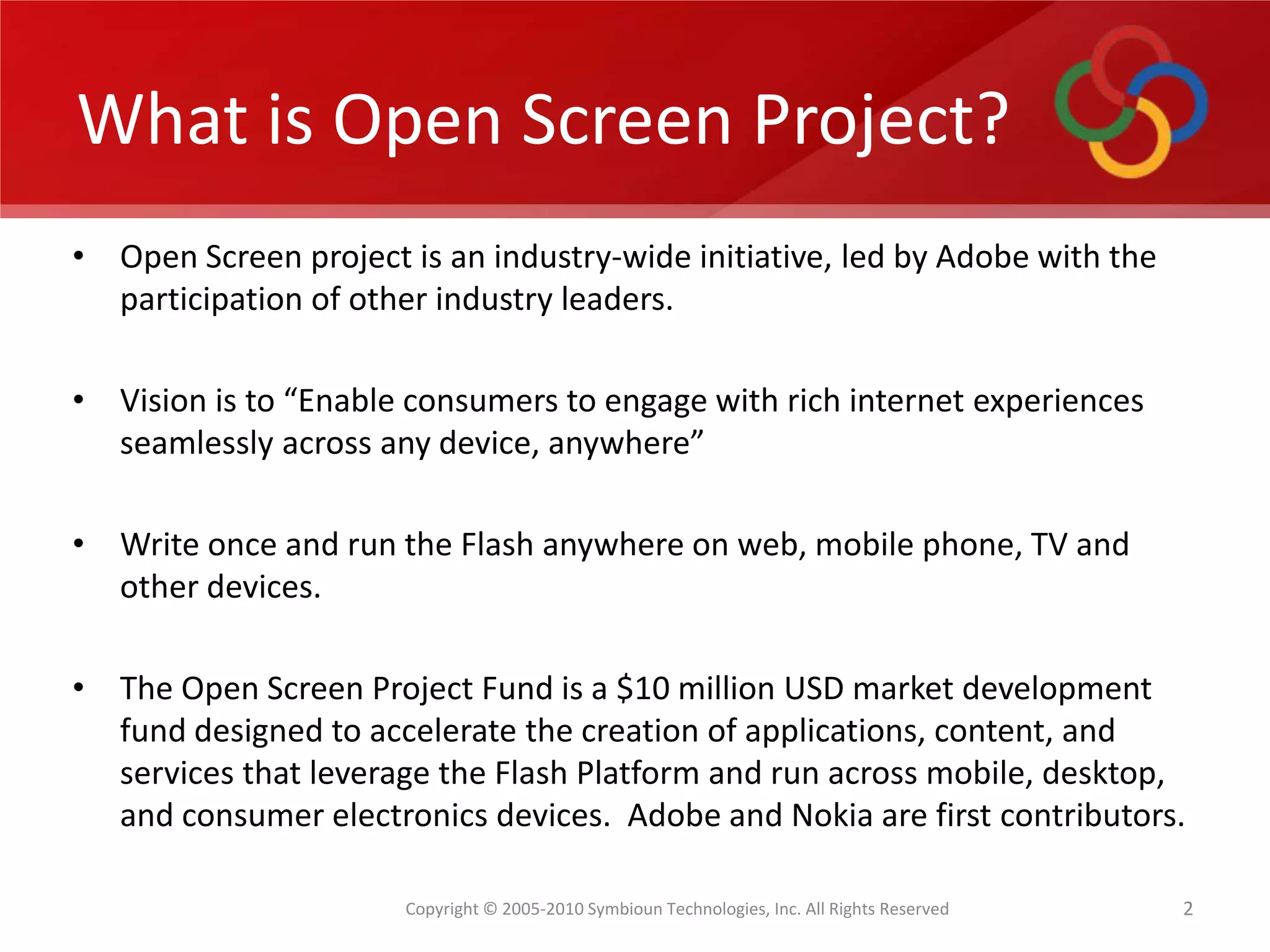 What is Open Screen Project?

• Open Screen project is an industry-wide initiative, led by Adobe with the participation of other industry leaders.

• Vision is to “Enable consumers to engage with rich internet experiences seamlessly across any device, anywhere”

• Write once and run the Flash anywhere on web, mobile phone, TV and other devices.

• The Open Screen Project Fund is a \$10 million USD market development fund designed to accelerate the creation of applications, content, and services that leverage the Flash Platform and run across mobile, desktop, and consumer electronics devices. Adobe and Nokia are first contributors.

Copyright © 2005-2010 Symbioun Technologies, Inc. All Rights Reserved 2